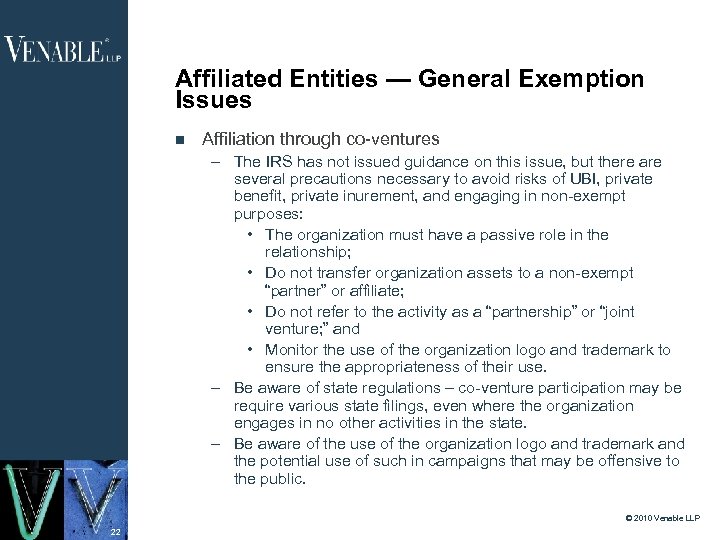 VENABLE® LLP

Affiliated Entities — General Exemption Issues

■ Affiliation through co-ventures

– The IRS has not issued guidance on this issue, but there are several precautions necessary to avoid risks of UBI, private benefit, private inurement, and engaging in non-exempt purposes:

• The organization must have a passive role in the relationship;

• Do not transfer organization assets to a non-exempt "partner" or affiliate;

• Do not refer to the activity as a "partnership" or "joint venture;" and

• Monitor the use of the organization logo and trademark to ensure the appropriateness of their use.

– Be aware of state regulations – co-venture participation may be require various state filings, even where the organization engages in no other activities in the state.

– Be aware of the use of the organization logo and trademark and the potential use of such in campaigns that may be offensive to the public.

22

© 2010 Venable LLP